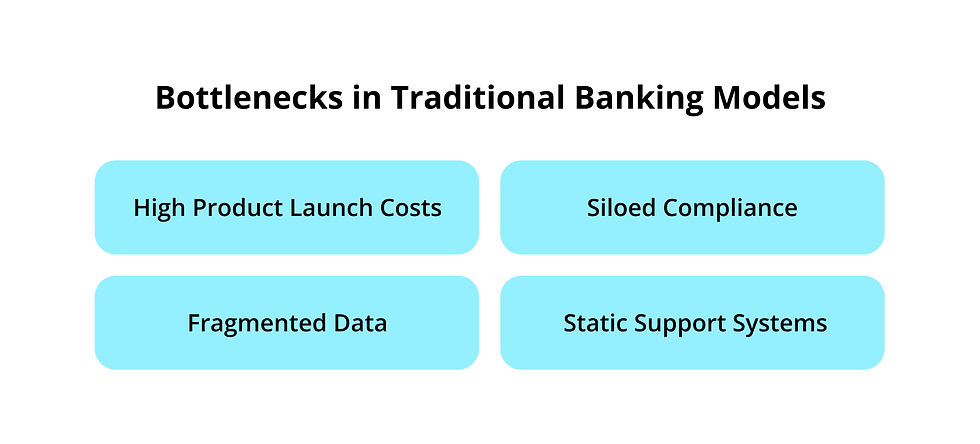 Bottlenecks in Traditional Banking Models

High Product Launch Costs

Siloed Compliance

Fragmented Data

Static Support Systems